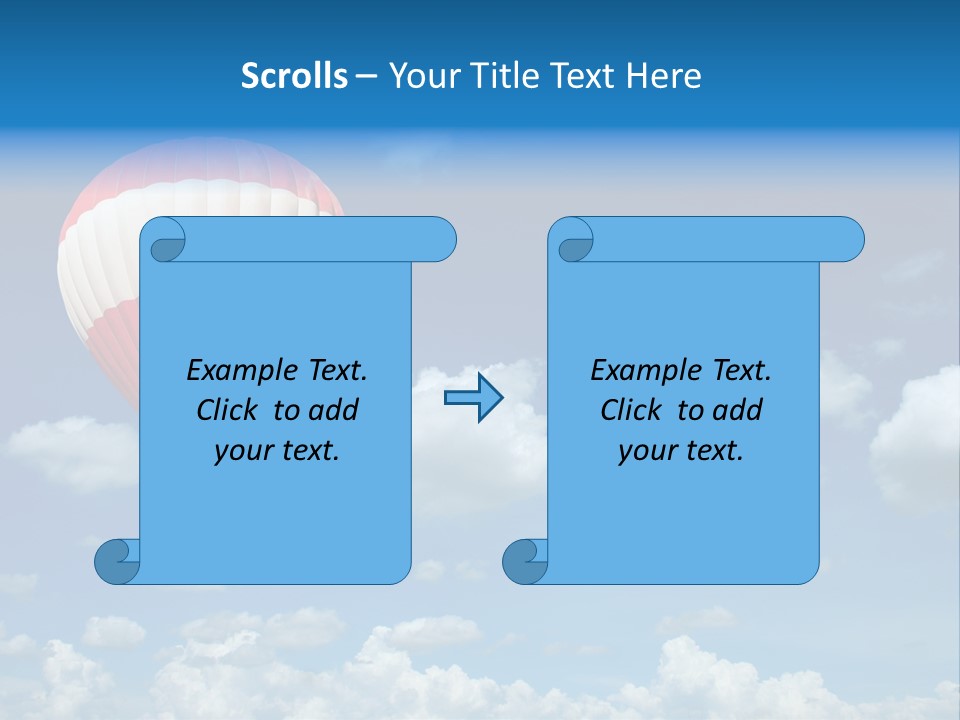 Scrolls – Your Title Text Here

Example Text. Click to add your text.

Example Text. Click to add your text.